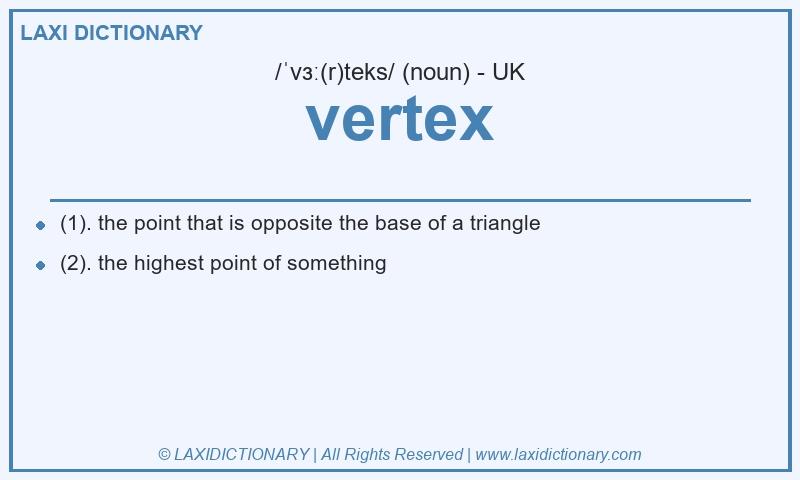 LAXI DICTIONARY

/ˈvɜː(r)teks/ (noun) - UK

vertex

- (1). the point that is opposite the base of a triangle
- (2). the highest point of something

© LAXIDICTIONARY | All Rights Reserved | www.laxidictionary.com